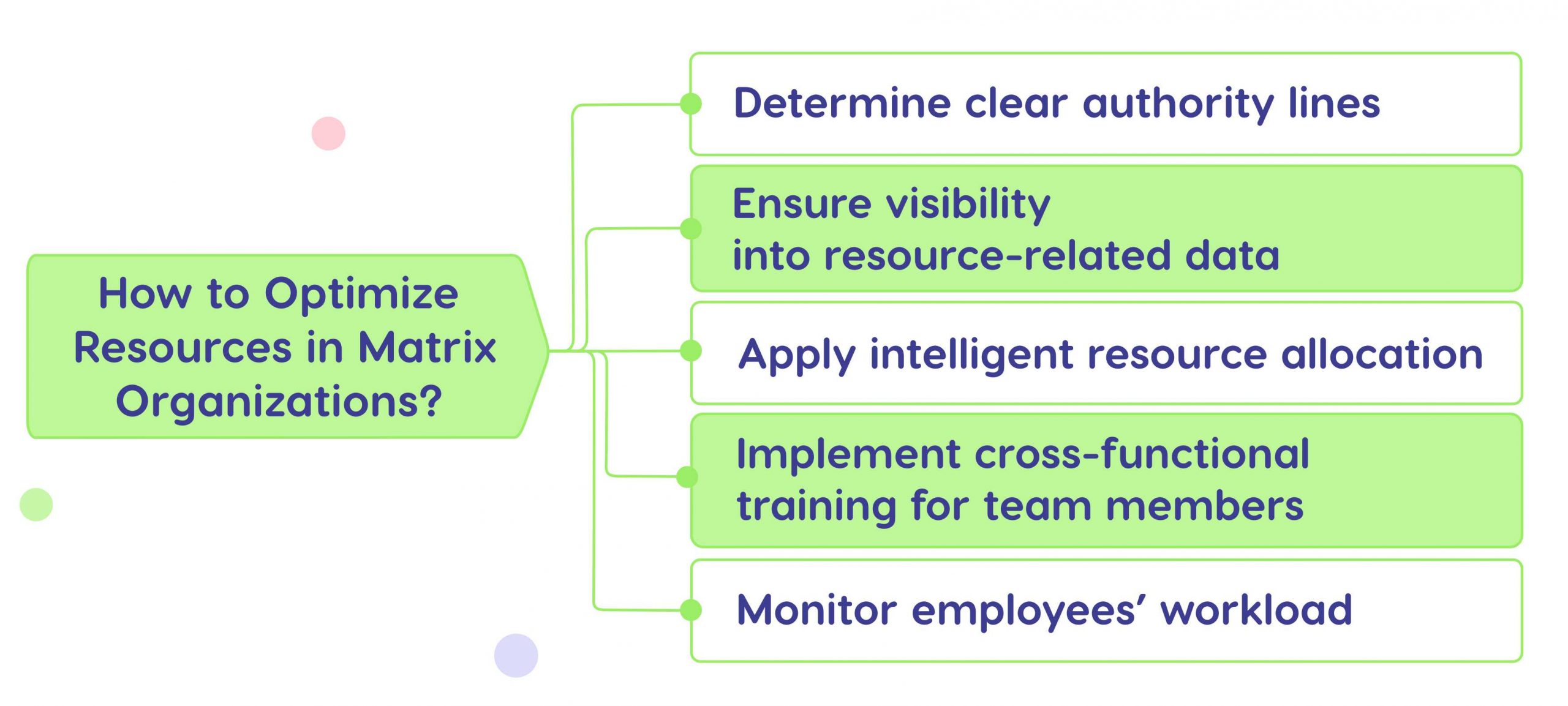 How to Optimize Resources in Matrix Organizations?

Determine clear authority lines

Ensure visibility into resource-related data

Apply intelligent resource allocation

Implement cross-functional training for team members

Monitor employees’ workload